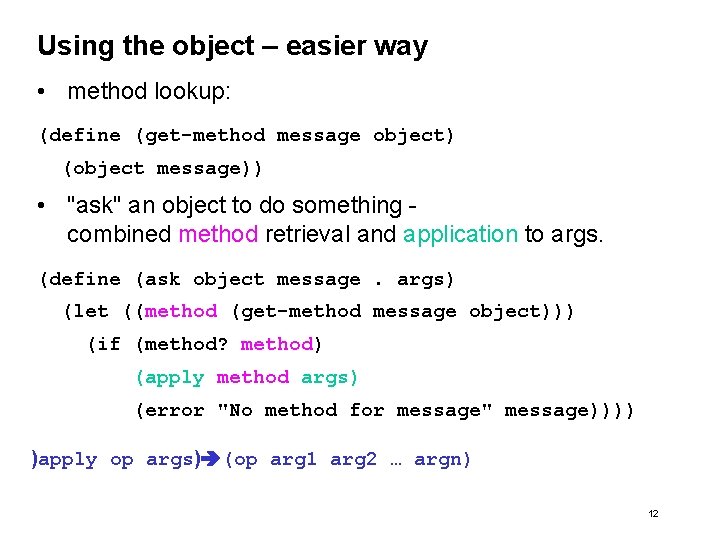 Using the object – easier way

• method lookup:

(define (get-method message object)
  (object message))

• "ask" an object to do something - combined method retrieval and application to args.

(define (ask object message . args)
  (let ((method (get-method message object)))
    (if (method? method)
        (apply method args)
        (error "No method for message" message))))

)apply op args)➔(op arg1 arg2 … argn)

12